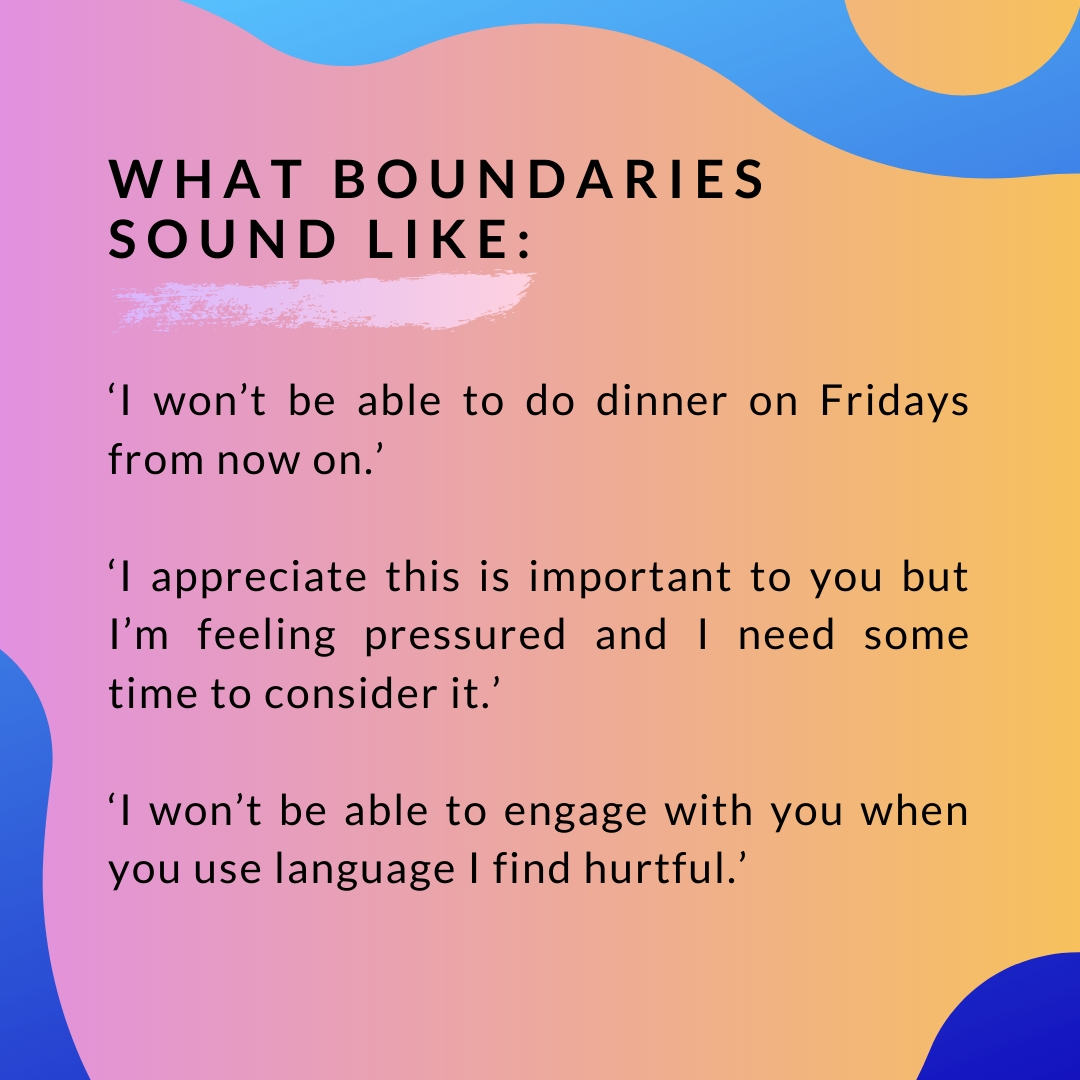 WHAT BOUNDARIES SOUND LIKE:

‘I won’t be able to do dinner on Fridays from now on.’

‘I appreciate this is important to you but I’m feeling pressured and I need some time to consider it.’

‘I won’t be able to engage with you when you use language I find hurtful.’